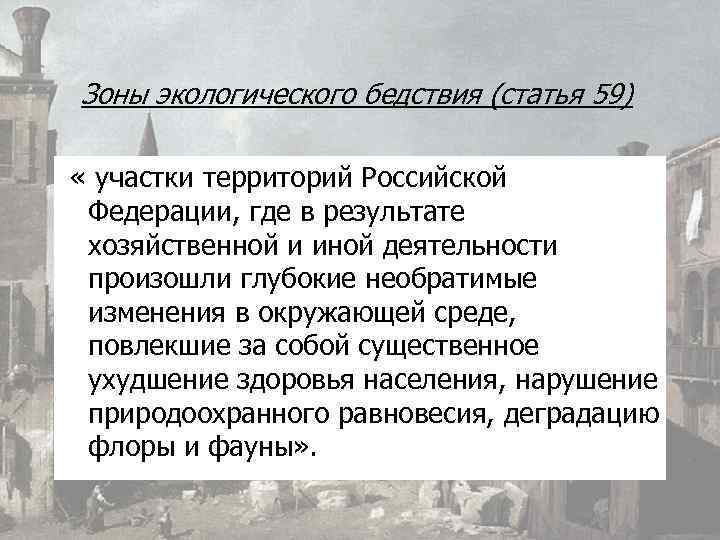 Зоны экологического бедствия (статья 59)

« участки территорий Российской Федерации, где в результате хозяйственной и иной деятельности произошли глубокие необратимые изменения в окружающей среде, повлекшие за собой существенное ухудшение здоровья населения, нарушение природоохранного равновесия, деградацию флоры и фауны».